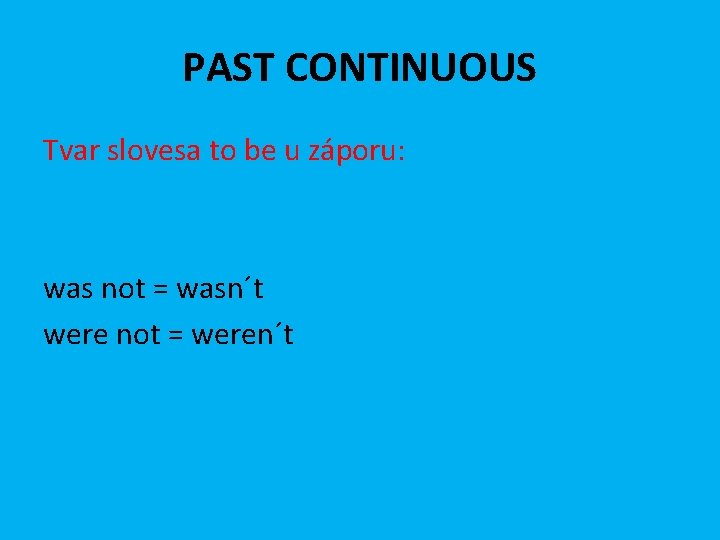 PAST CONTINUOUS

Tvar slovesa to be u záporu:

was not = wasn´t
were not = weren´t